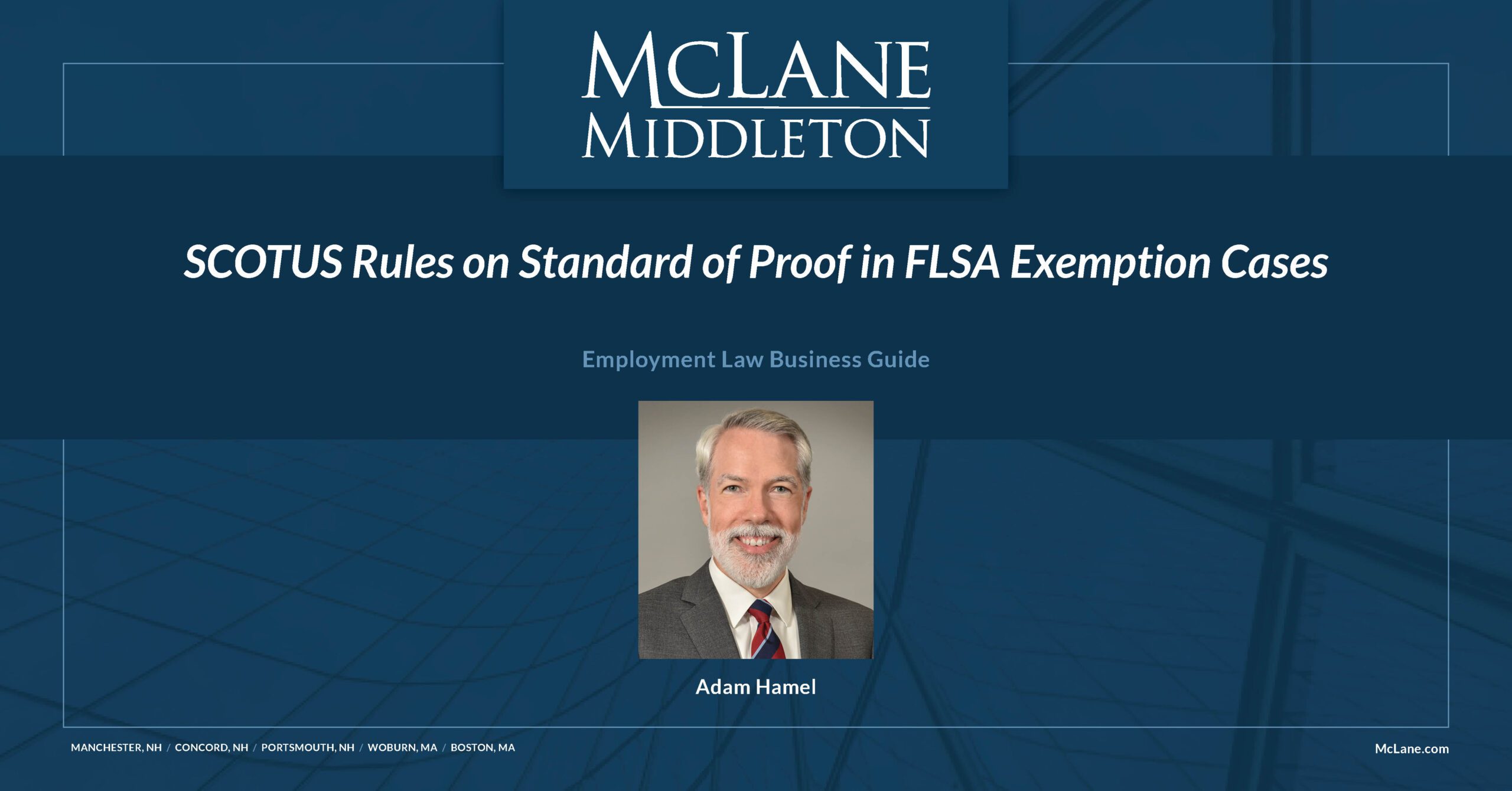 MCLANE
MIDDLETON

SCOTUS Rules on Standard of Proof in FLSA Exemption Cases

Employment Law Business Guide

Adam Hamel

MANCHESTER, NH / CONCORD, NH / PORTSMOUTH, NH / WOBURN, MA / BOSTON, MA

McLane.com